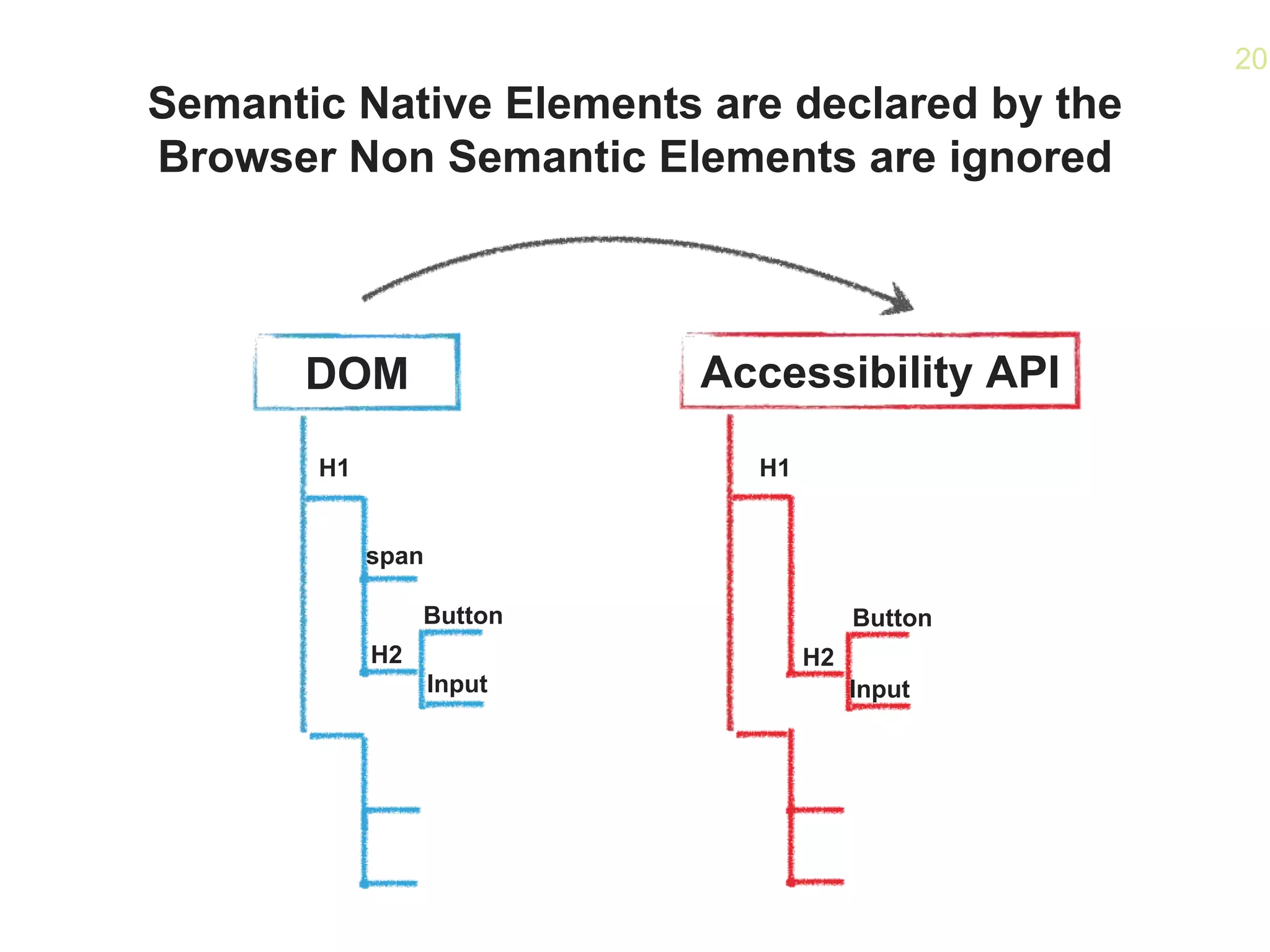 20

Semantic Native Elements are declared by the Browser Non Semantic Elements are ignored

DOM

H1

span

Button

H2

Input

Accessibility API

H1

Button

H2

Input